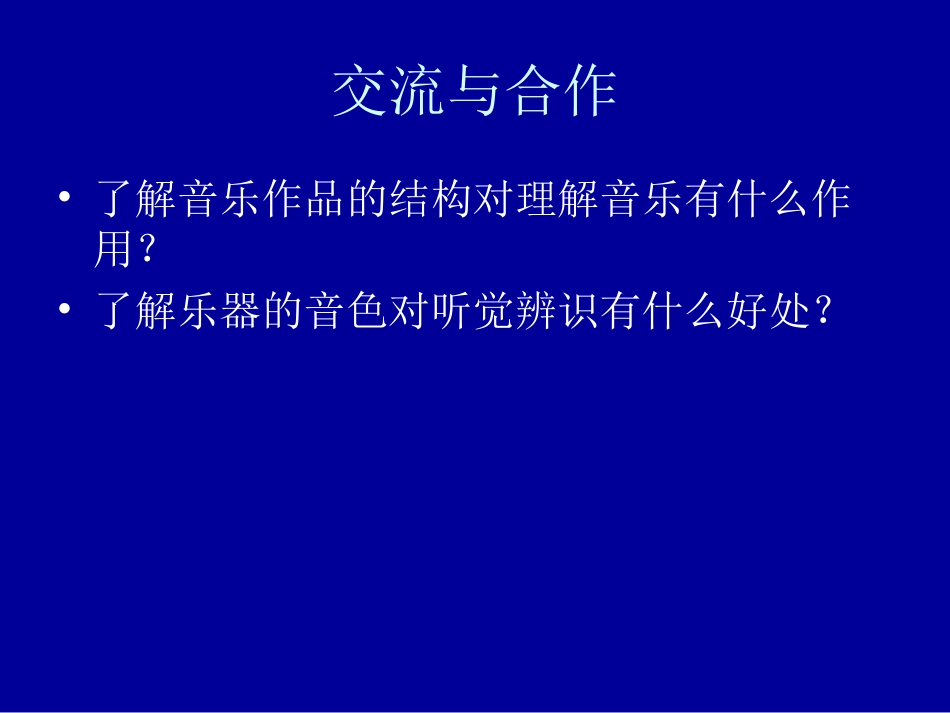 交流与合作

• 了解音乐作品的结构对理解音乐有什么作用？

• 了解乐器的音色对听觉辨识有什么好处？